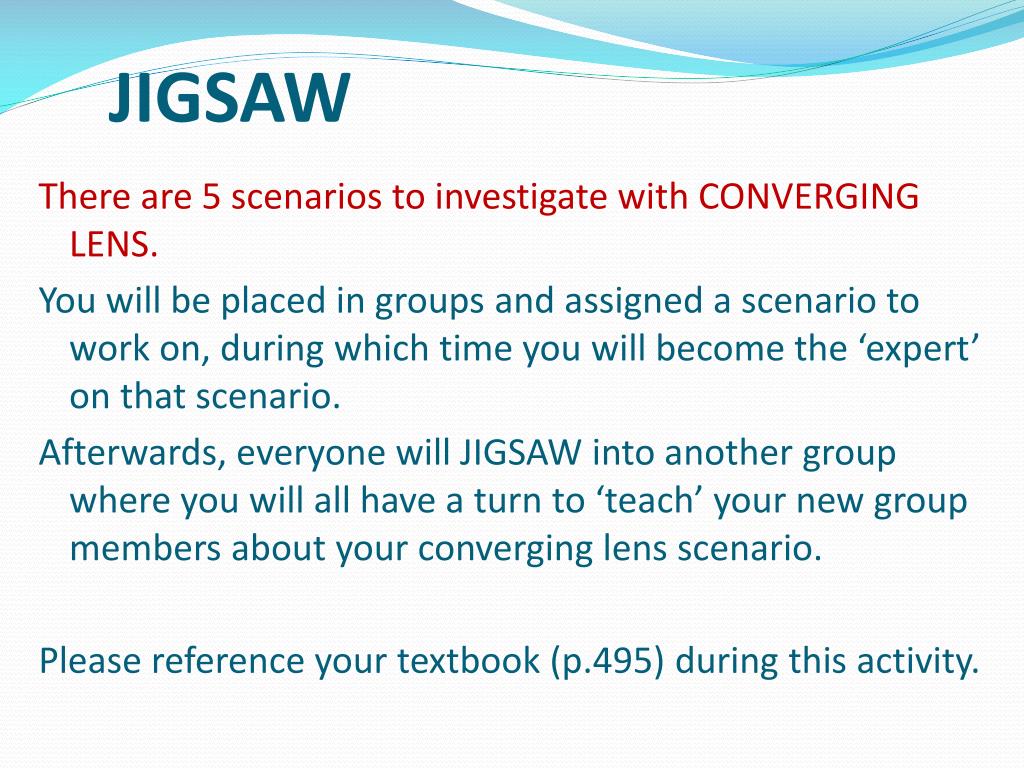 JIGSAW

There are 5 scenarios to investigate with CONVERGING LENS.

You will be placed in groups and assigned a scenario to work on, during which time you will become the ‘expert’ on that scenario.

Afterwards, everyone will JIGSAW into another group where you will all have a turn to ‘teach’ your new group members about your converging lens scenario.

Please reference your textbook (p.495) during this activity.